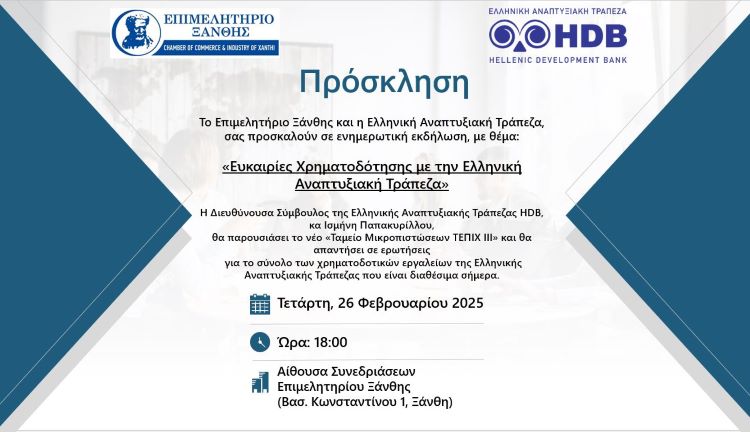 ΕΠΙΜΕΛΗΤΗΡΙΟ ΞΑΝΘΗΣ
CHAMBER OF COMMERCE & INDUSTRY OF XANTHI

ΕΛΛΗΝΙΚΗ ΑΝΑΠΤΥΞΙΑΚΗ ΤΡΑΠΕΖΑ
HDB
HELLENIC DEVELOPMENT BANK

Πρόσκληση

Το Επιμελητήριο Ξάνθης και η Ελληνική Αναπτυξιακή Τράπεζα, σας προσκαλούν σε ενημερωτική εκδήλωση, με θέμα:

«Ευκαιρίες Χρηματοδότησης με την Ελληνική Αναπτυξιακή Τράπεζα»

Η Διευθύνουσα Σύμβουλος της Ελληνικής Αναπτυξιακής Τράπεζας HDB, κα Ισμήνη Παπακυρίλλου, θα παρουσιάσει το νέο «Ταμείο Μικροπιστώσεων ΤΕΠΙΧ ΙΙΙ» και θα απαντήσει σε ερωτήσεις για το σύνολο των χρηματοδοτικών εργαλείων της Ελληνικής Αναπτυξιακής Τράπεζας που είναι διαθέσιμα σήμερα.

Τετάρτη, 26 Φεβρουαρίου 2025

Ώρα: 18:00

Αίθουσα Συνεδριάσεων Επιμελητηρίου Ξάνθης (Βασ. Κωνσταντίνου 1, Ξάνθη)